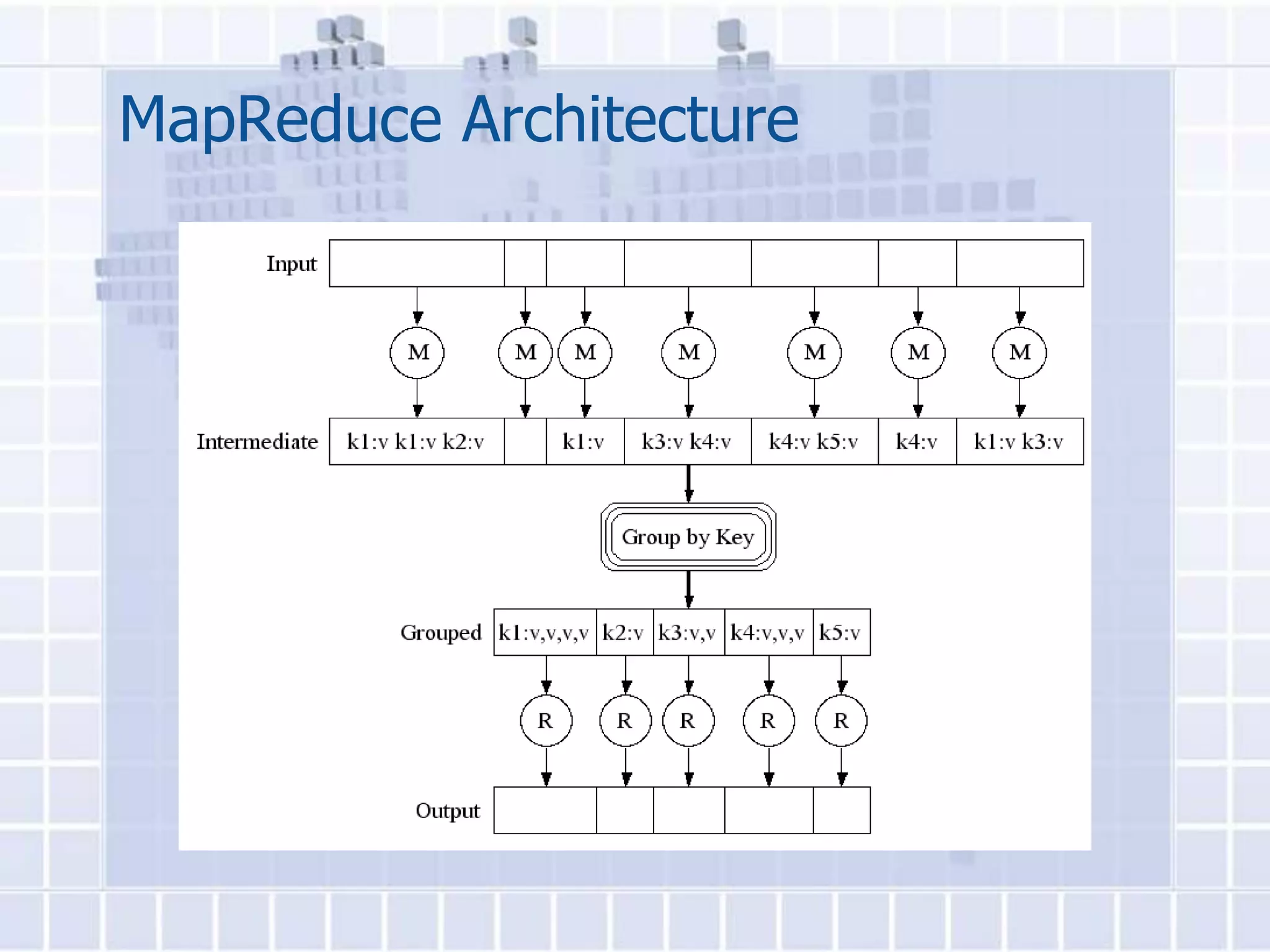 MapReduce Architecture

Input

M M M M M M M

Intermediate k1:v k1:v k2:v k1:v k3:v k4:v k4:v k5:v k4:v k1:v k3:v

Group by Key

Grouped k1:v,v,v,v k2:v k3:v,v k4:v,v,v k5:v

R R R R R

Output